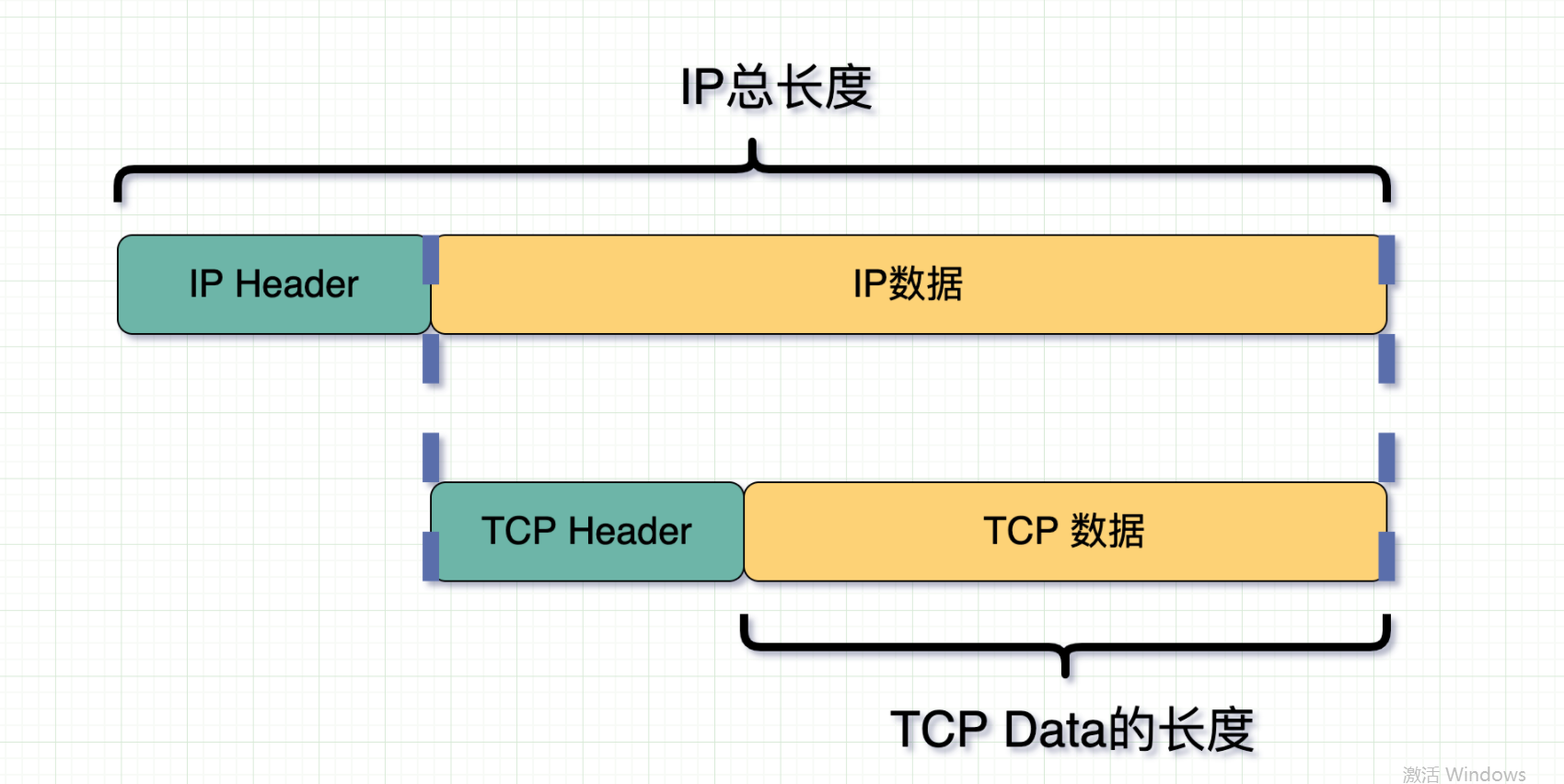 IP总长度

IP Header

IP数据

TCP Header

TCP 数据

TCP Data的长度

激活 Windows